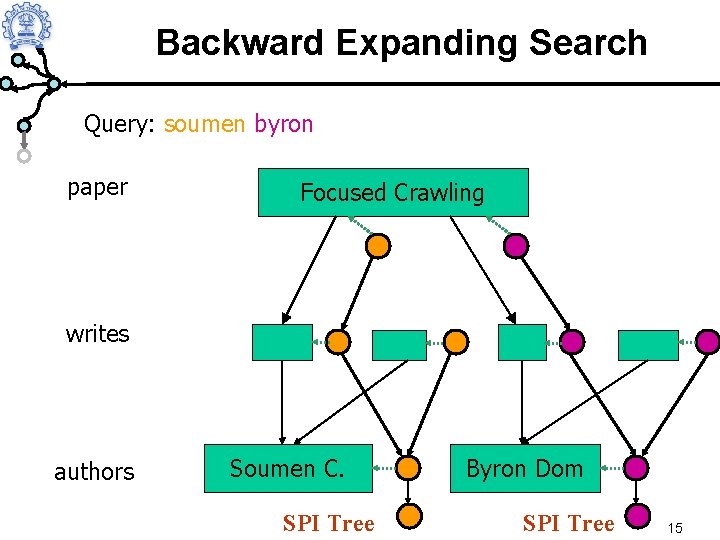 Backward Expanding Search

Query: soumen byron

paper

Focused Crawling

writes

authors

Soumen C.

Byron Dom

SPI Tree

SPI Tree

15